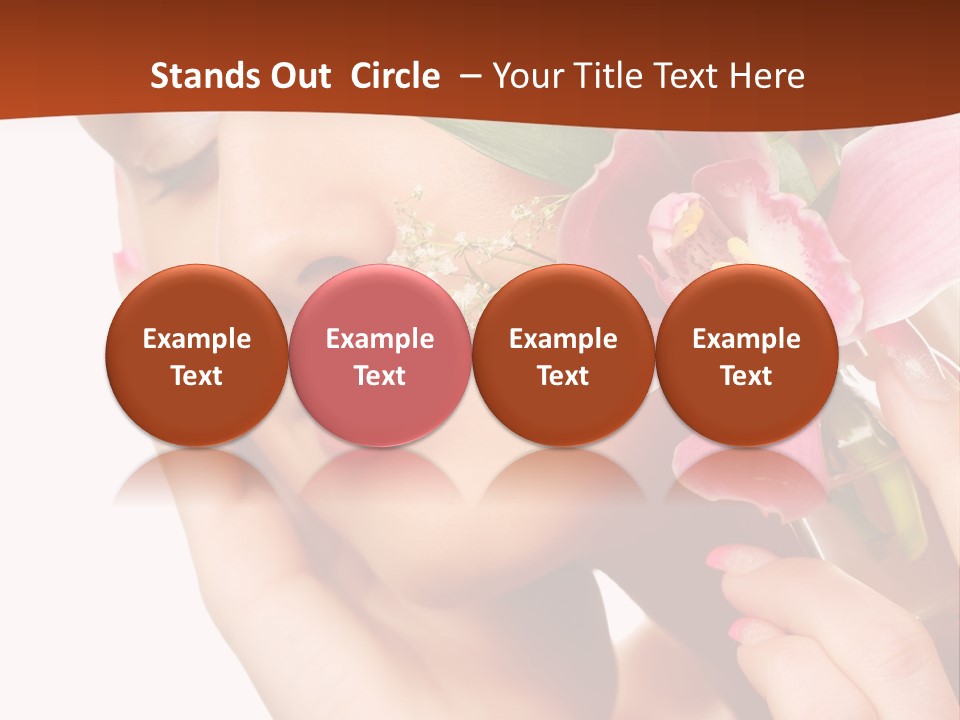 Stands Out Circle – Your Title Text Here

Example Text

Example Text

Example Text

Example Text